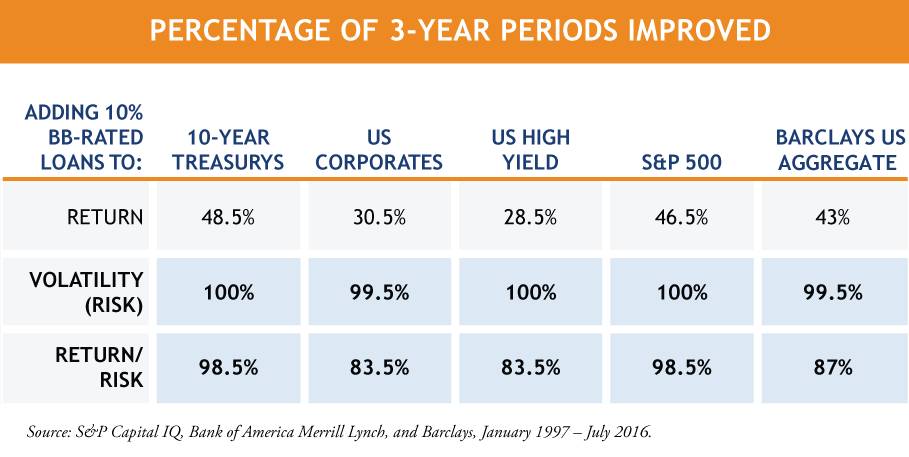 PERCENTAGE OF 3-YEAR PERIODS IMPROVED

| ADDING 10% BB-RATED LOANS TO: | 10-YEAR TREASURYS | US CORPORATES | US HIGH YIELD | S&P 500 | BARCLAYS US AGGREGATE |
|---|---|---|---|---|---|
| RETURN | 48.5% | 30.5% | 28.5% | 46.5% | 43% |
| VOLATILITY (RISK) | 100% | 99.5% | 100% | 100% | 99.5% |
| RETURN/ RISK | 98.5% | 83.5% | 83.5% | 98.5% | 87% |

Source: S&P Capital IQ, Bank of America Merrill Lynch, and Barclays, January 1997 – July 2016.